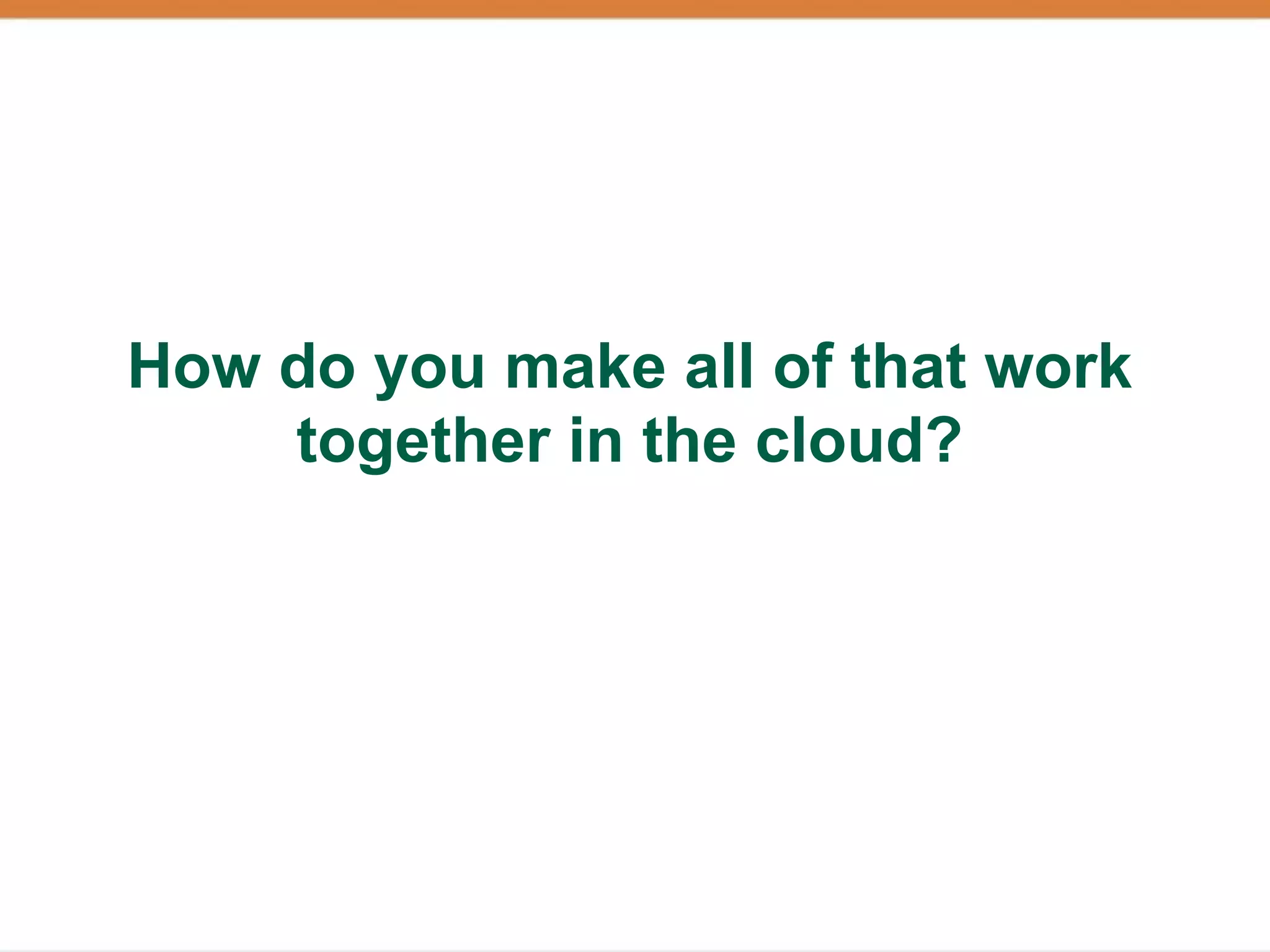 How do you make all of that work together in the cloud?